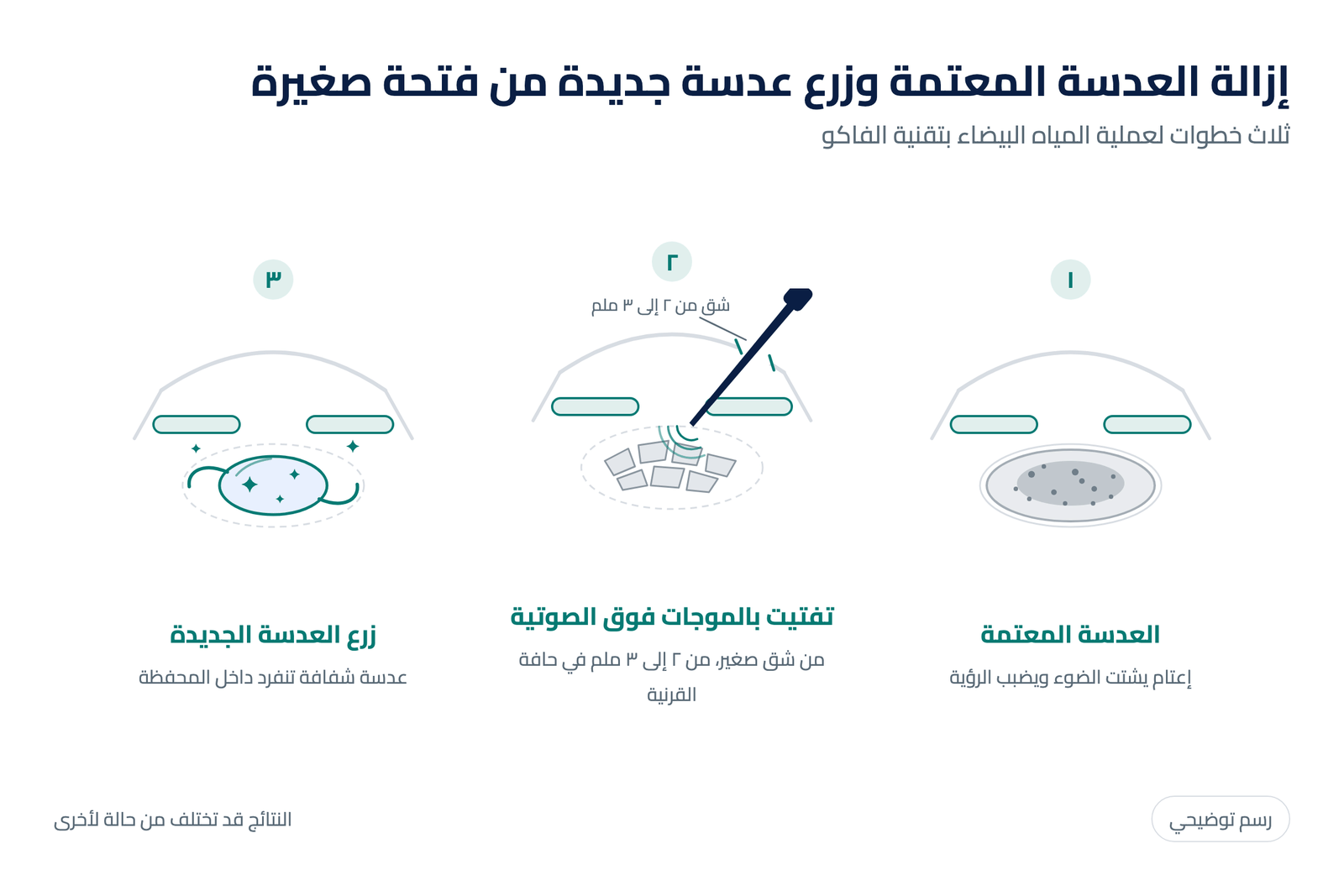 إزالة العدسة المعتمة وزرع عدسة جديدة من فتحة صغيرة

ثلاث خطوات لعملية المياه البيضاء بتقنية الفاكو

١

العدسة المعتمة

إعتام يشتت الضوء ويضبب الرؤية

٢

شق من ٢ إلى ٣ ملم

تفتيت بالموجات فوق الصوتية

من شق صغير، من ٢ إلى ٣ ملم في حافة القرنية

٣

زرع العدسة الجديدة

عدسة شفافة تنفرد داخل المحفظة

رسم توضيحي

النتائج قد تختلف من حالة لأخرى